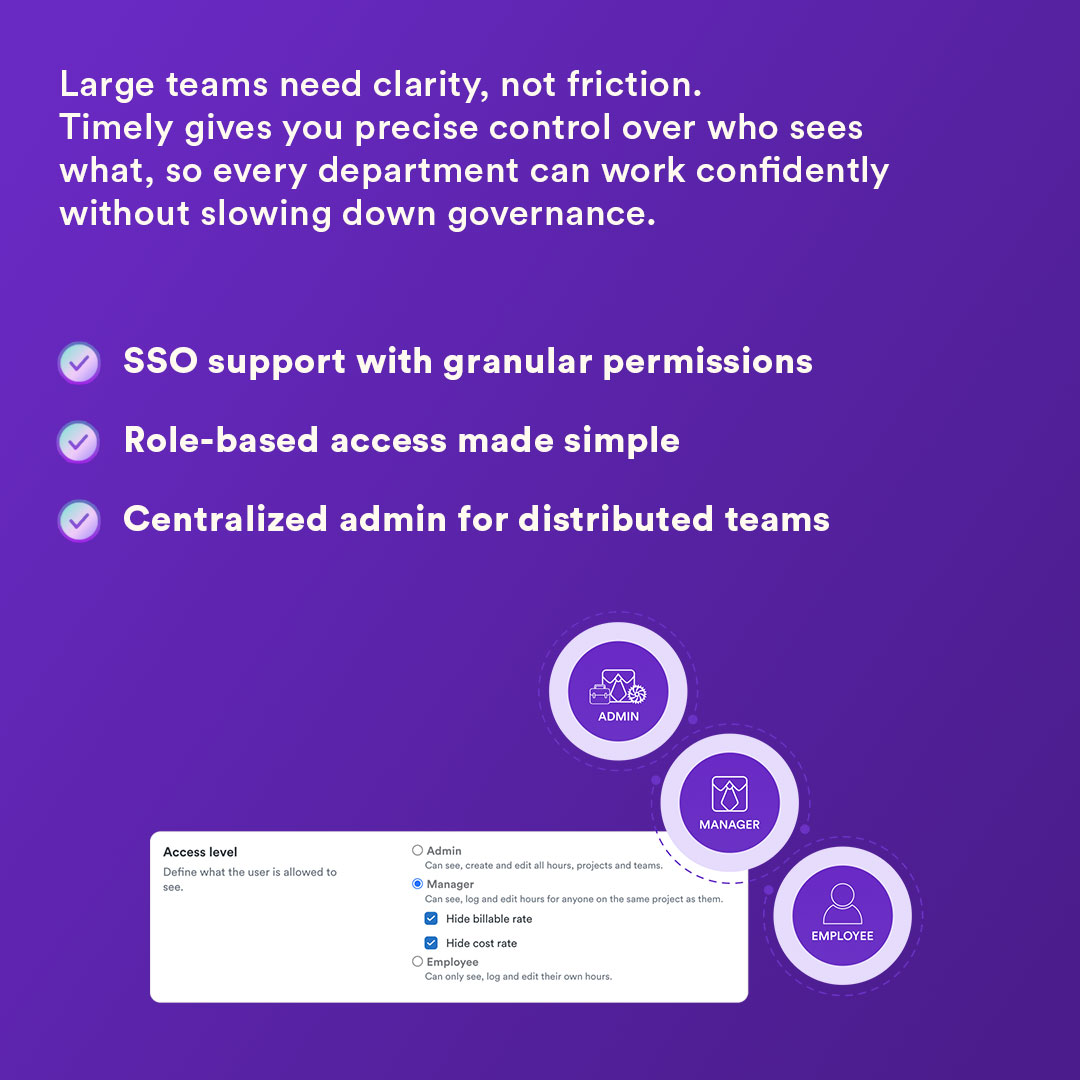 Large teams need clarity, not friction. Timely gives you precise control over who sees what, so every department can work confidently without slowing down governance.

SSO support with granular permissions

Role-based access made simple

Centralized admin for distributed teams

ADMIN

MANAGER

EMPLOYEE

Access level
Define what the user is allowed to see.

Admin
Can see, create and edit all hours, projects and teams.

Manager
Can see, log and edit hours for anyone on the same project as them.

Hide billable rate

Hide cost rate

Employee
Can only see, log and edit their own hours.